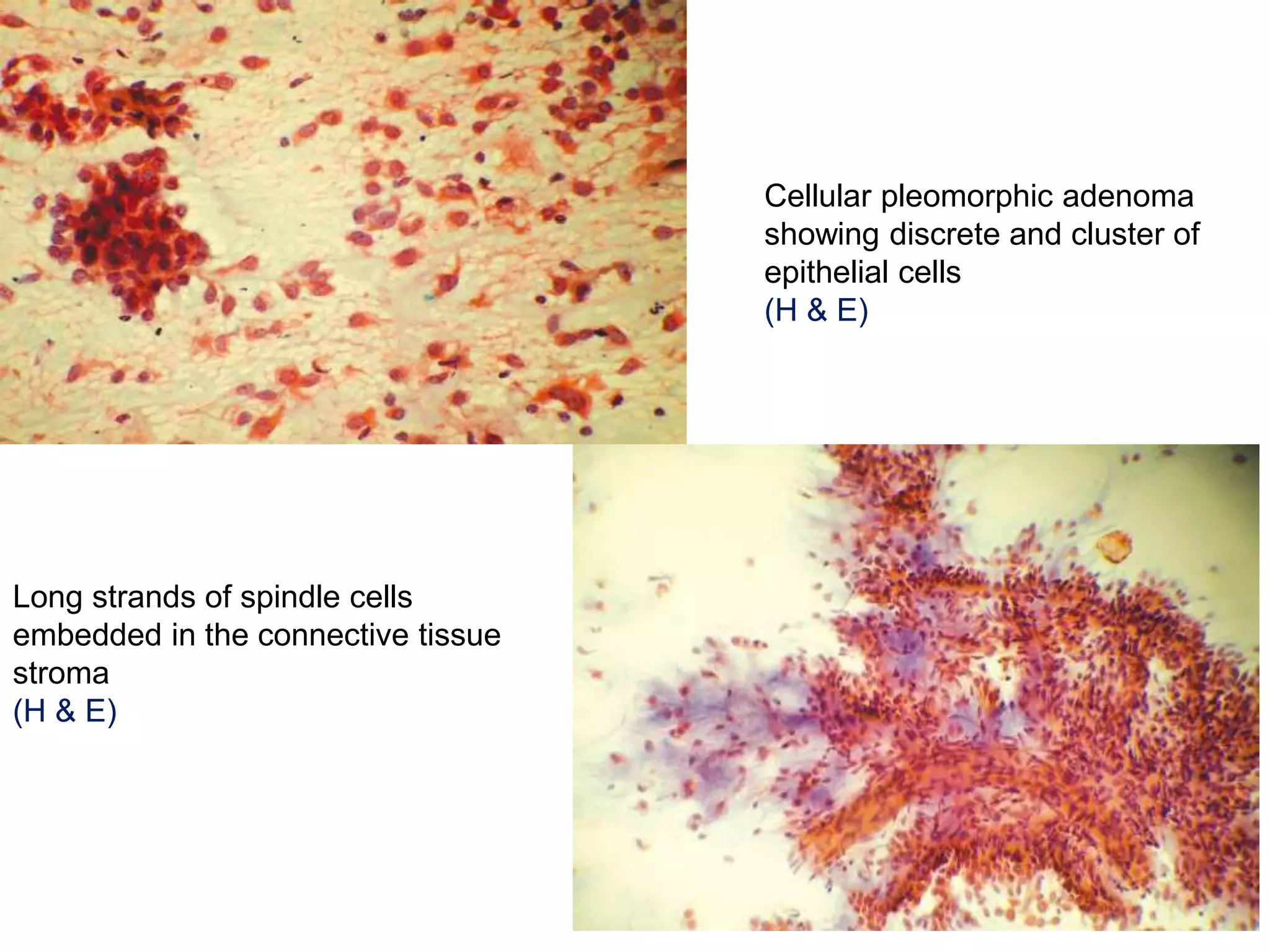 Cellular pleomorphic adenoma showing discrete and cluster of epithelial cells
(H & E)

Long strands of spindle cells embedded in the connective tissue stroma
(H & E)